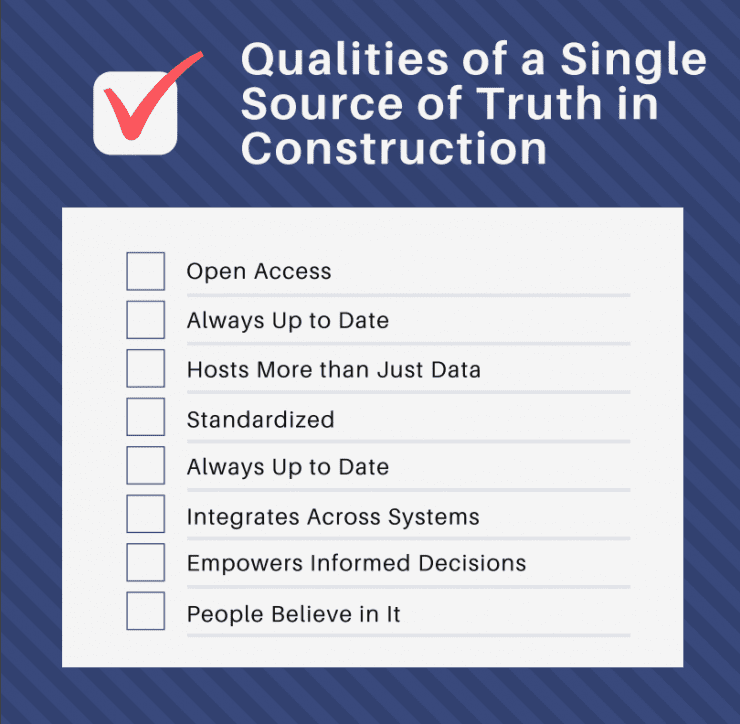 Qualities of a Single Source of Truth in Construction

Open Access

Always Up to Date

Hosts More than Just Data

Standardized

Always Up to Date

Integrates Across Systems

Empowers Informed Decisions

People Believe in It